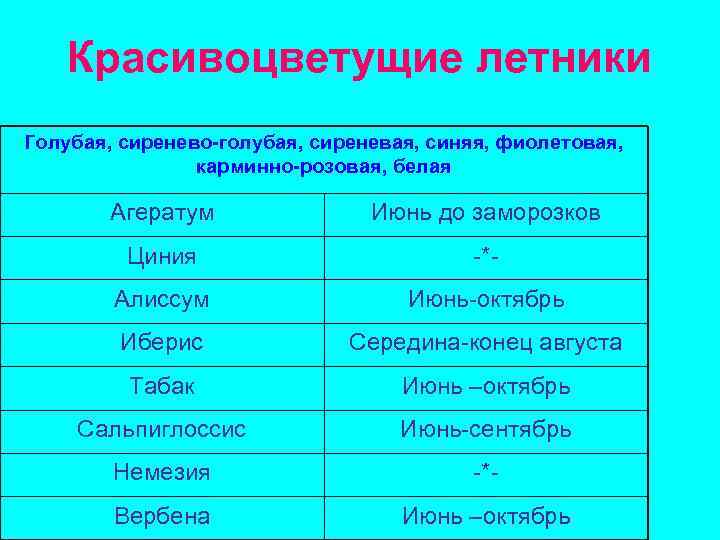 Красивоцветущие летники

| Голубая, сиренево-голубая, сиреневая, синяя, фиолетовая, карминно-розовая, белая | |
|---|---|
| Агератум | Июнь до заморозков |
| Циния | -*- |
| Алиссум | Июнь-октябрь |
| Иберис | Середина-конец августа |
| Табак | Июнь –октябрь |
| Сальпиглоссис | Июнь-сентябрь |
| Немезия | -*- |
| Вербена | Июнь –октябрь |